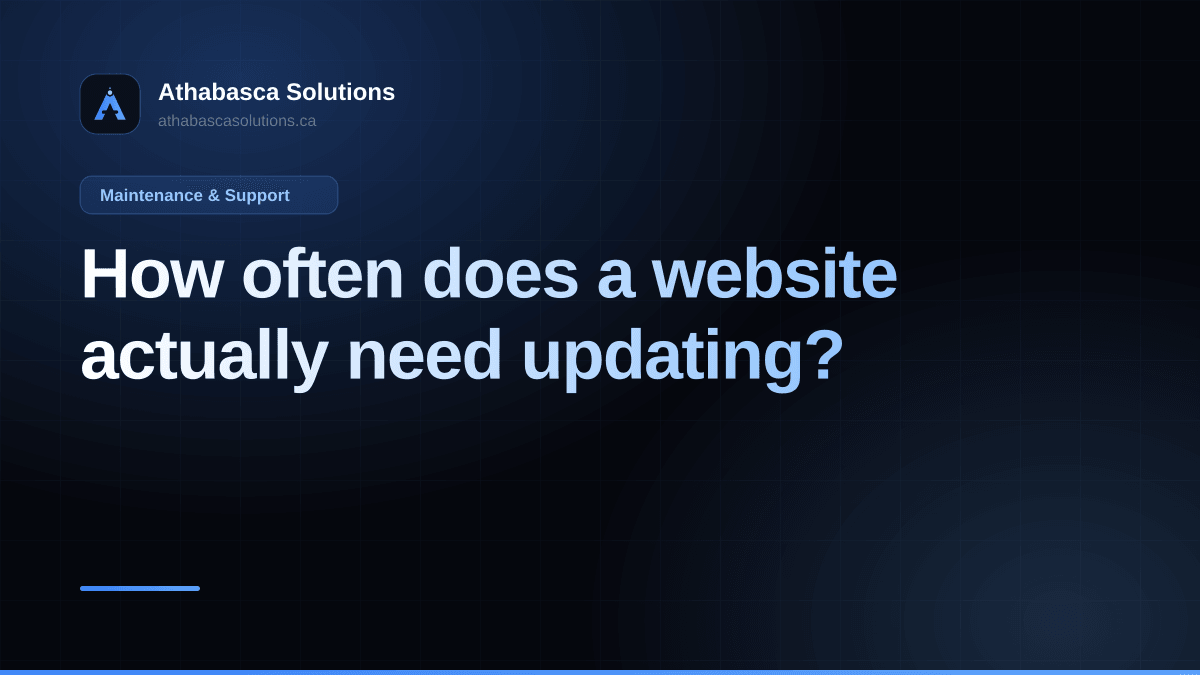 Athabasca Solutions
athabascasolutions.ca

Maintenance & Support

How often does a website actually need updating?